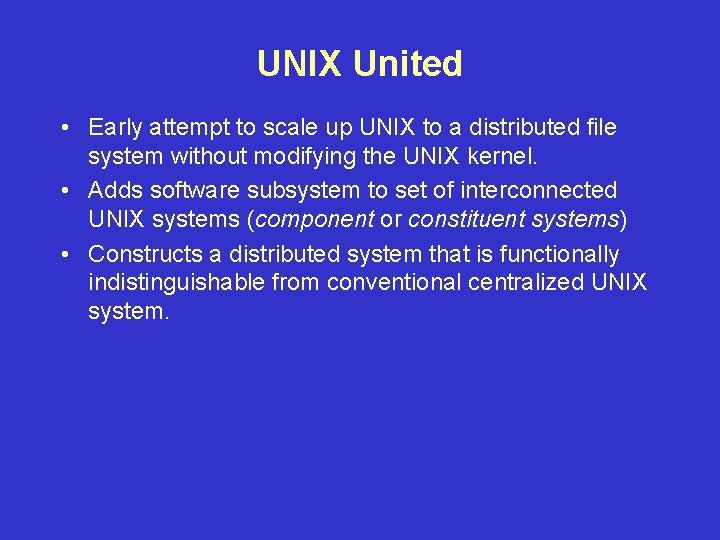 UNIX United

• Early attempt to scale up UNIX to a distributed file system without modifying the UNIX kernel.
• Adds software subsystem to set of interconnected UNIX systems (component or constituent systems)
• Constructs a distributed system that is functionally indistinguishable from conventional centralized UNIX system.